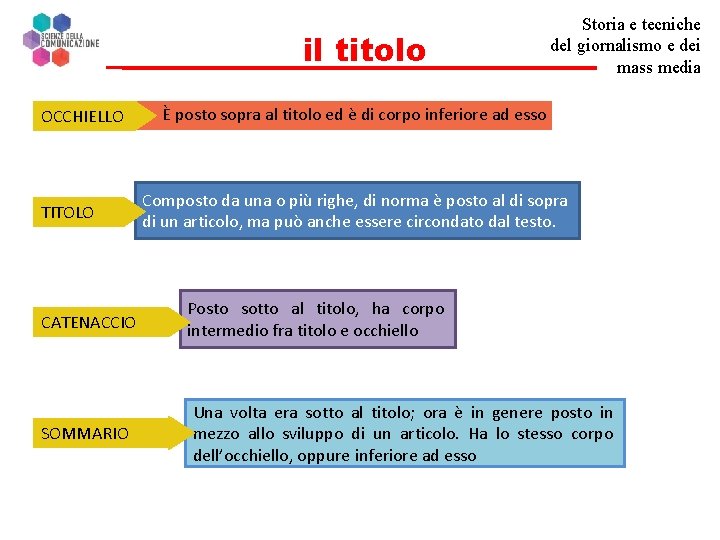 SCIENZE DELLA COMUNICAZIONE

il titolo

Storia e tecniche del giornalismo e dei mass media

OCCHIELLO

È posto sopra al titolo ed è di corpo inferiore ad esso

TITOLO

Composto da una o più righe, di norma è posto al di sopra di un articolo, ma può anche essere circondato dal testo.

CATENACCIO

Posto sotto al titolo, ha corpo intermedio fra titolo e occhiello

SOMMARIO

Una volta era sotto al titolo; ora è in genere posto in mezzo allo sviluppo di un articolo. Ha lo stesso corpo dell'occhiello, oppure inferiore ad esso